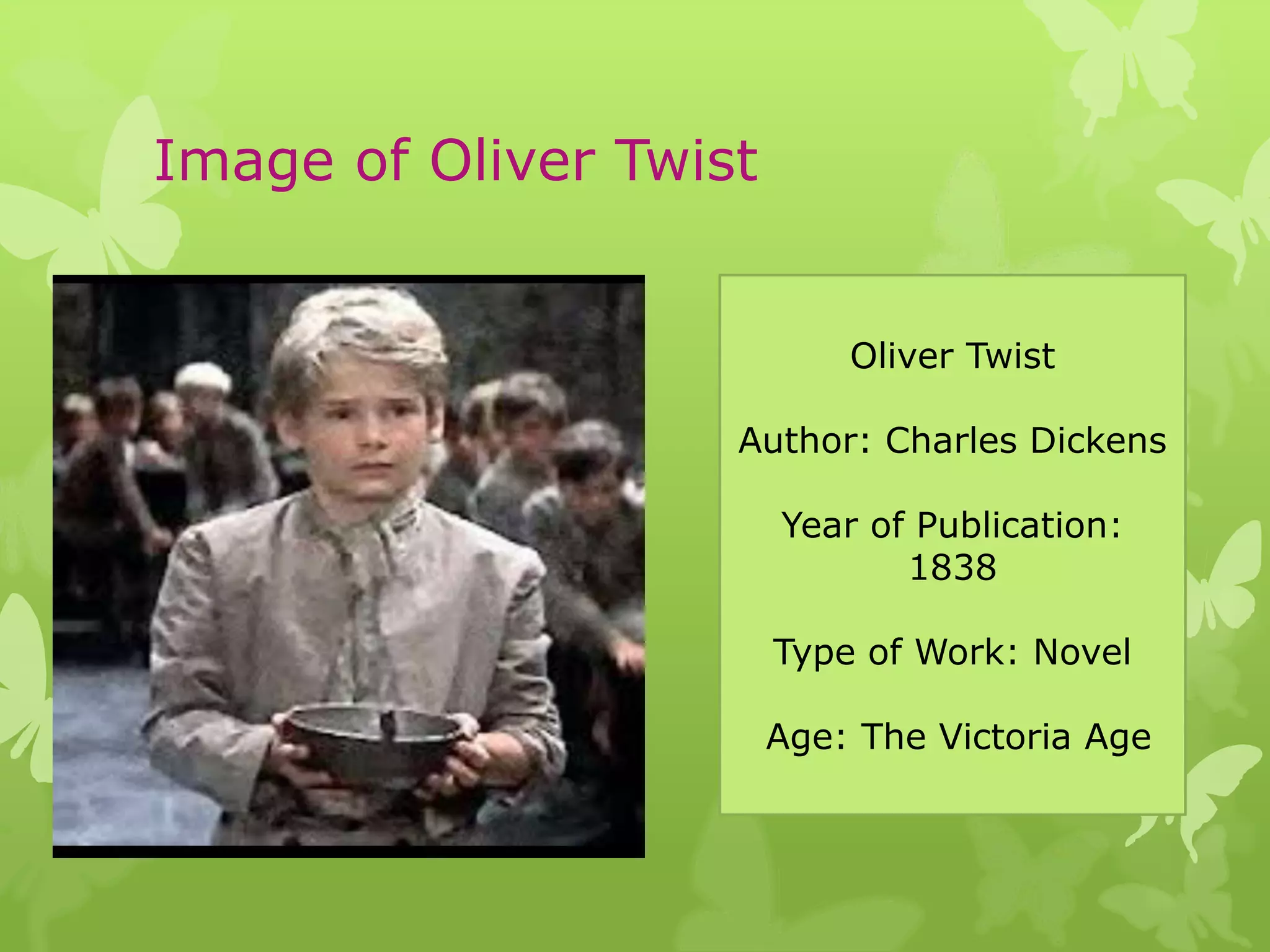 Image of Oliver Twist

Oliver Twist

Author: Charles Dickens

Year of Publication: 1838

Type of Work: Novel

Age: The Victoria Age